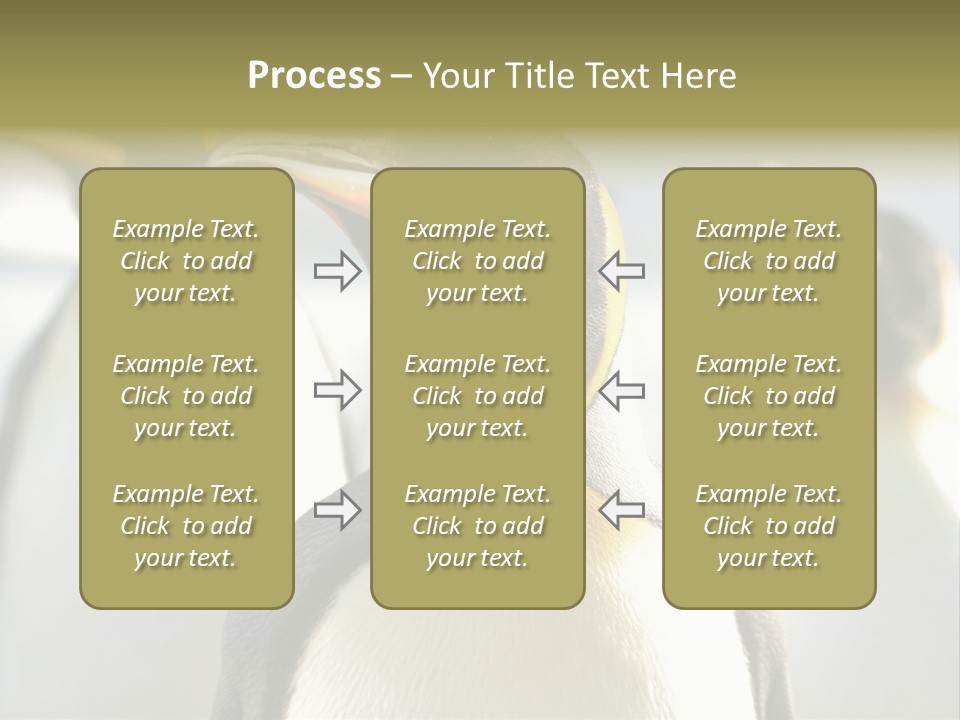 Process – Your Title Text Here

Example Text. Click to add your text.

Example Text. Click to add your text.

Example Text. Click to add your text.

Example Text. Click to add your text.

Example Text. Click to add your text.

Example Text. Click to add your text.

Example Text. Click to add your text.

Example Text. Click to add your text.

Example Text. Click to add your text.